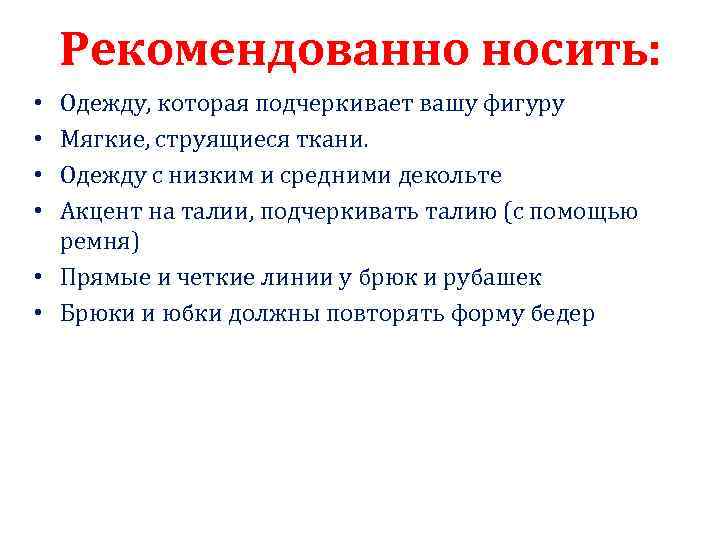 Рекомендованно носить:

• Одежду, которая подчеркивает вашу фигуру
• Мягкие, струящиеся ткани.
• Одежду с низким и средними декольте
• Акцент на талии, подчеркивать талию (с помощью ремня)
• Прямые и четкие линии у брюк и рубашек
• Брюки и юбки должны повторять форму бедер